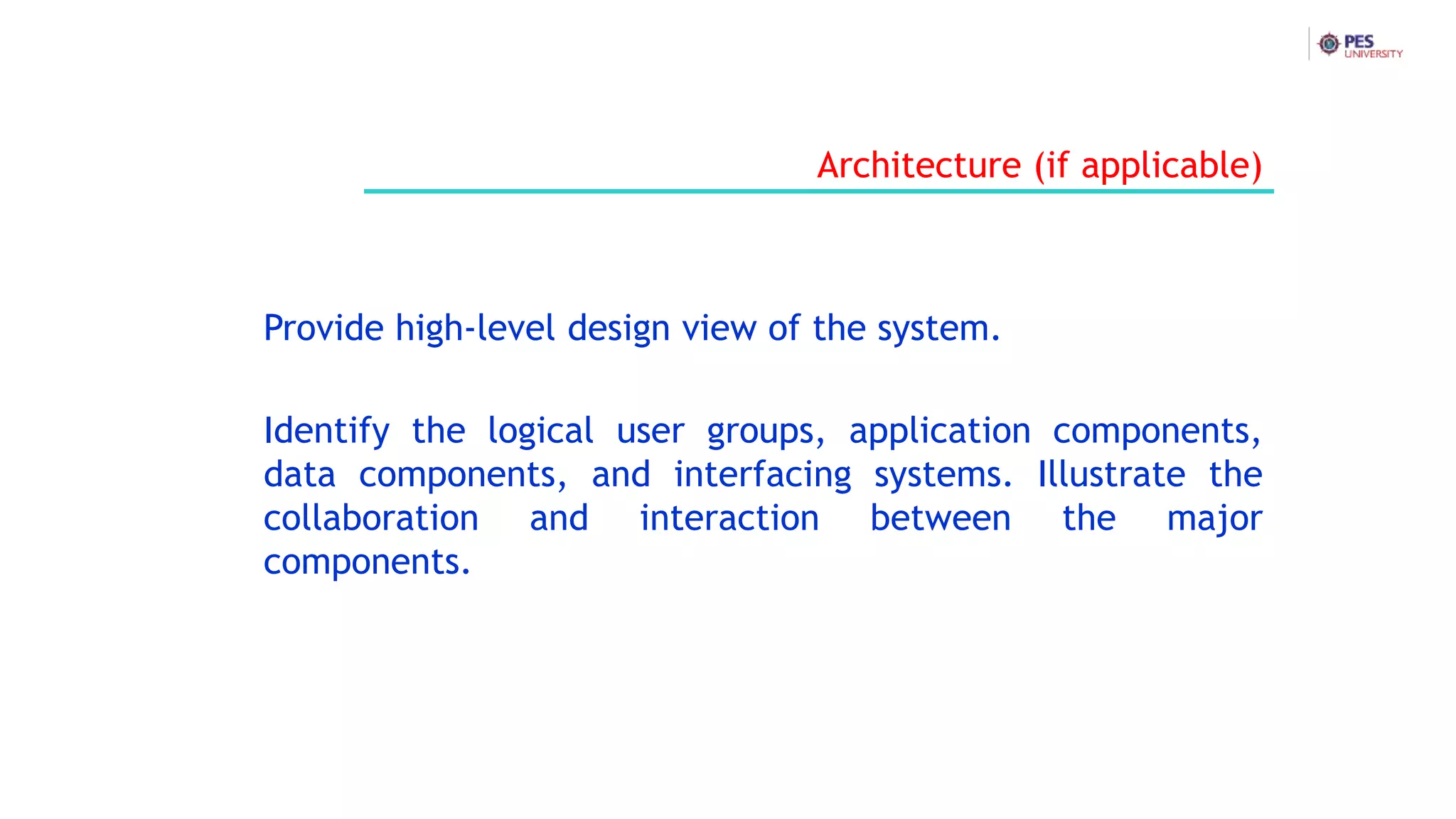 PES UNIVERSITY

Architecture (if applicable)

Provide high-level design view of the system.

Identify the logical user groups, application components, data components, and interfacing systems. Illustrate the collaboration and interaction between the major components.